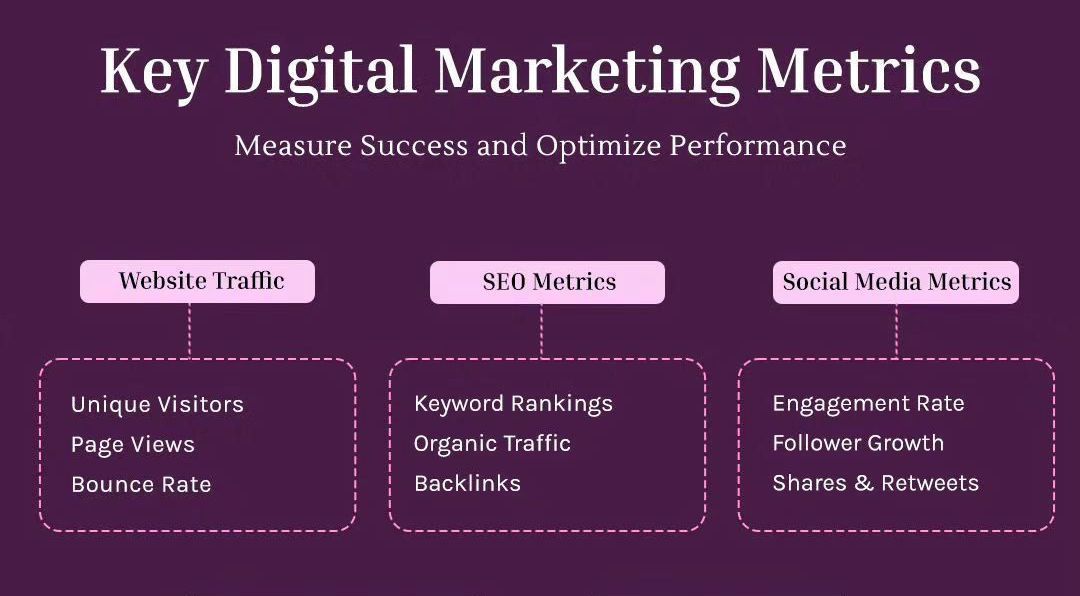 Key Digital Marketing Metrics

Measure Success and Optimize Performance

Website Traffic

Unique Visitors
Page Views
Bounce Rate

SEO Metrics

Keyword Rankings
Organic Traffic
Backlinks

Social Media Metrics

Engagement Rate
Follower Growth
Shares & Retweets